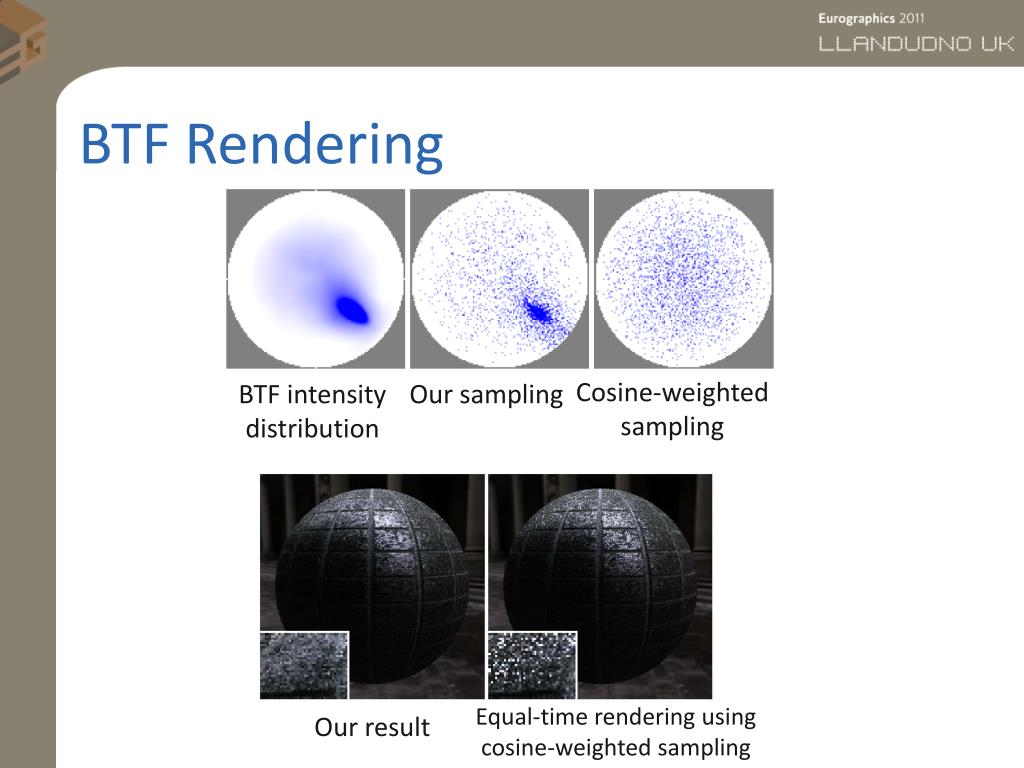 Eurographics 2011
LLANDUDNO UK

BTF Rendering

BTF intensity distribution

Our sampling

Cosine-weighted sampling

Our result

Equal-time rendering using cosine-weighted sampling